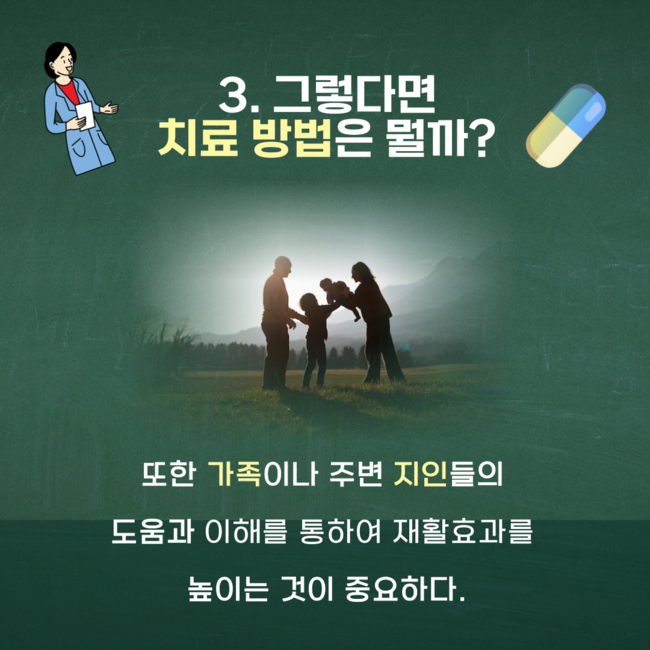 3. 그렇다면
치료 방법은 뭘까?

또한 가족이나 주변 지인들의
도움과 이해를 통하여 재활효과를
높이는 것이 중요하다.